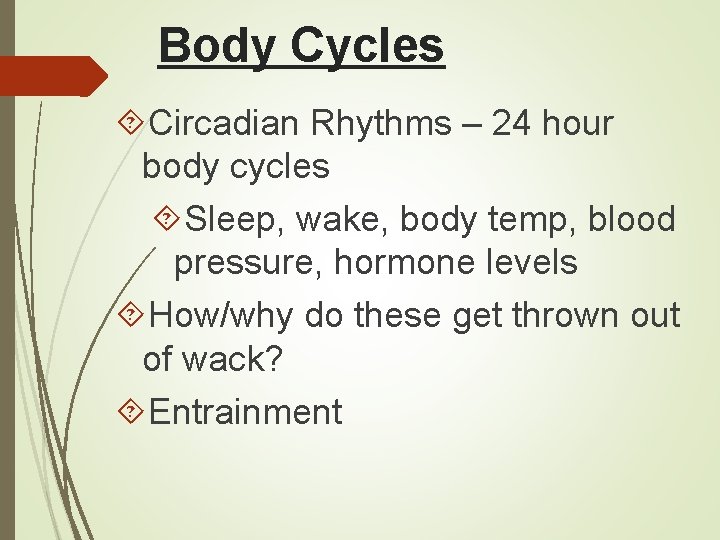 Body Cycles

Circadian Rhythms – 24 hour body cycles

Sleep, wake, body temp, blood pressure, hormone levels

How/why do these get thrown out of wack?

Entrainment